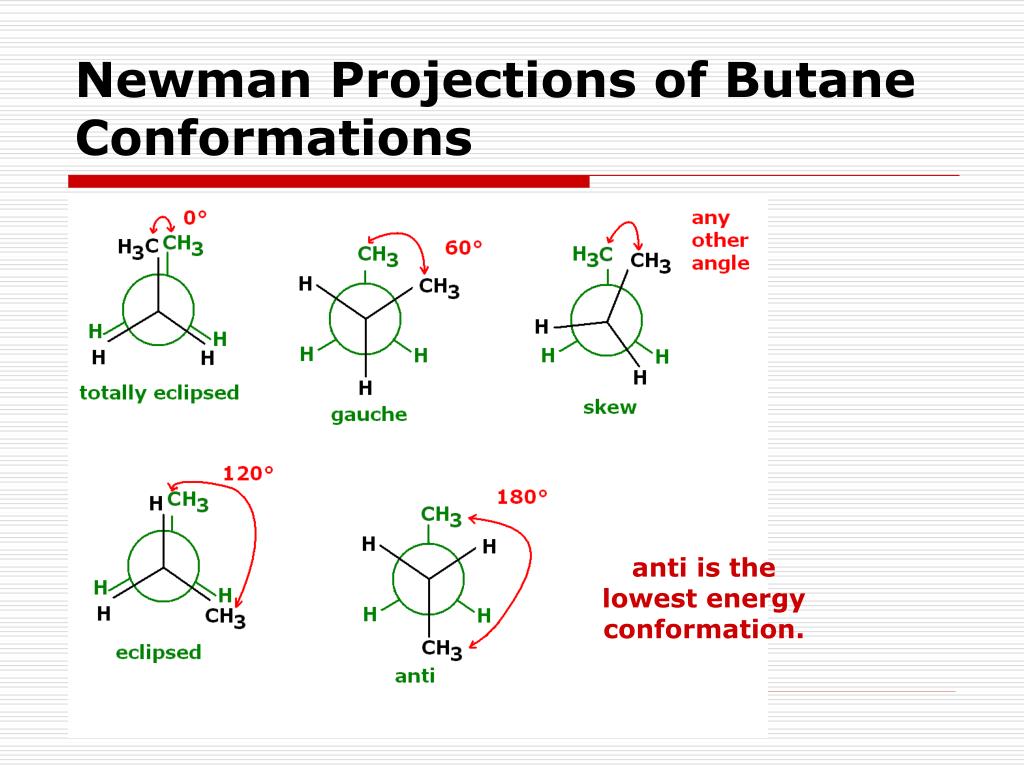 Newman Projections of Butane Conformations

0°
$H_3C$ $CH_3$
H H
H H
totally eclipsed

$CH_3$ 60°
H $CH_3$
H H
H
gauche

any other angle
$H_3C$ $CH_3$
H
H H
H
skew

120°
H $CH_3$
H H
H $CH_3$
eclipsed

180°
$CH_3$
H H
H H
$CH_3$
anti

anti is the lowest energy conformation.